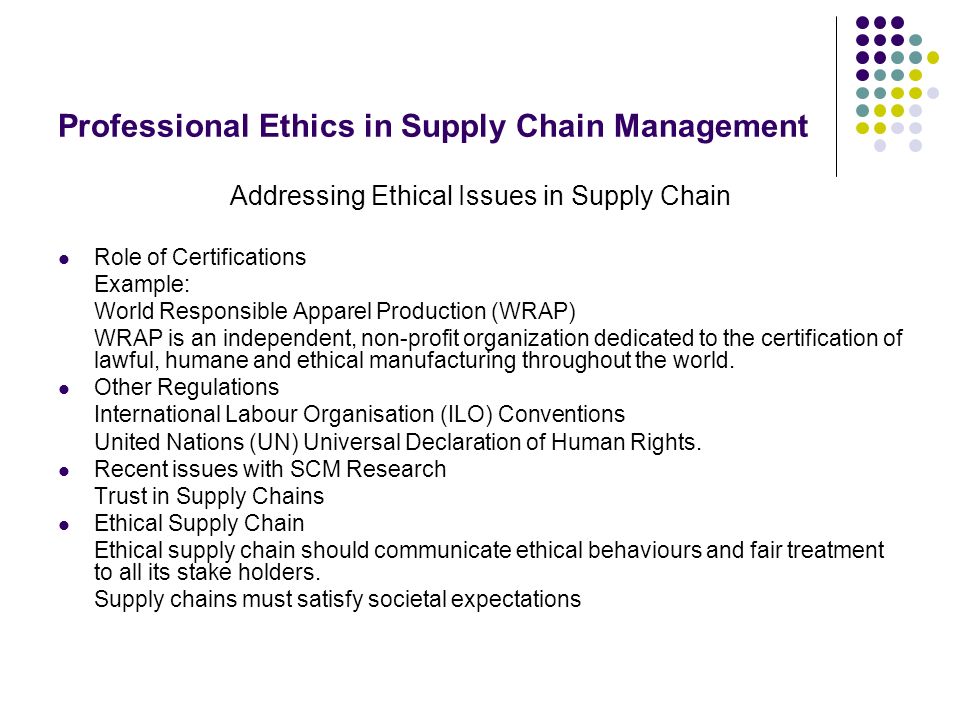 Professional Ethics in Supply Chain Management

Addressing Ethical Issues in Supply Chain

- Role of Certifications
Example:
World Responsible Apparel Production (WRAP)
WRAP is an independent, non-profit organization dedicated to the certification of lawful, humane and ethical manufacturing throughout the world.
- Other Regulations
International Labour Organisation (ILO) Conventions
United Nations (UN) Universal Declaration of Human Rights.
- Recent issues with SCM Research
Trust in Supply Chains
- Ethical Supply Chain
Ethical supply chain should communicate ethical behaviours and fair treatment to all its stake holders.
Supply chains must satisfy societal expectations